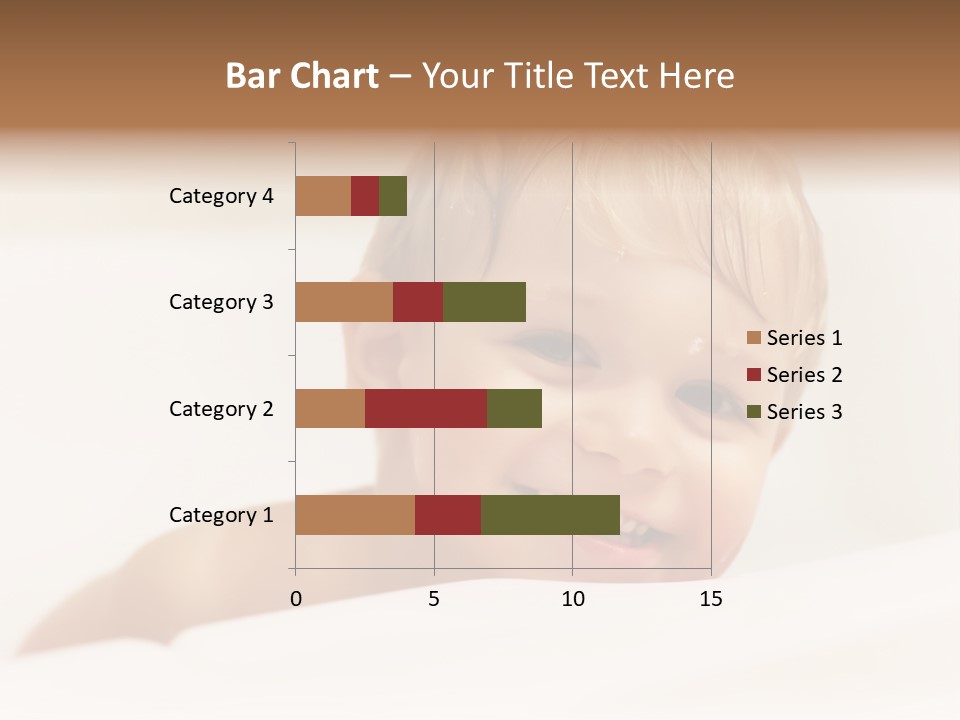 Bar Chart – Your Title Text Here

Category 4
Category 3
Category 2
Category 1

0
5
10
15

Series 1
Series 2
Series 3